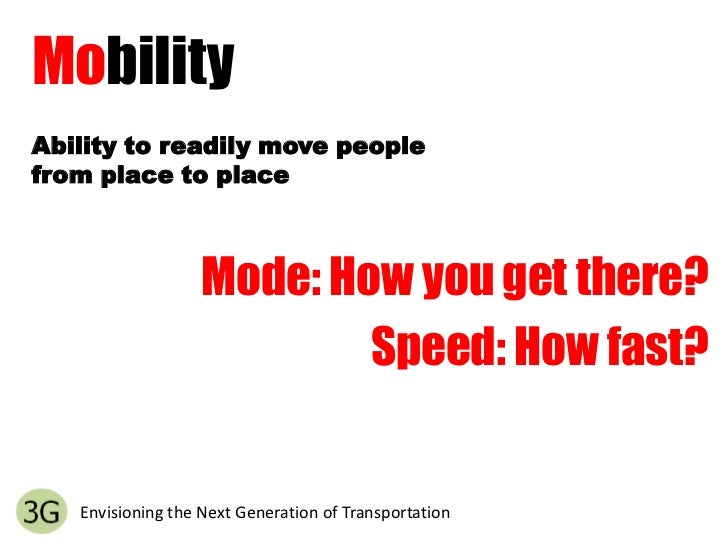 Mobility

Ability to readily move people from place to place

Mode: How you get there?

Speed: How fast?

3G Envisioning the Next Generation of Transportation